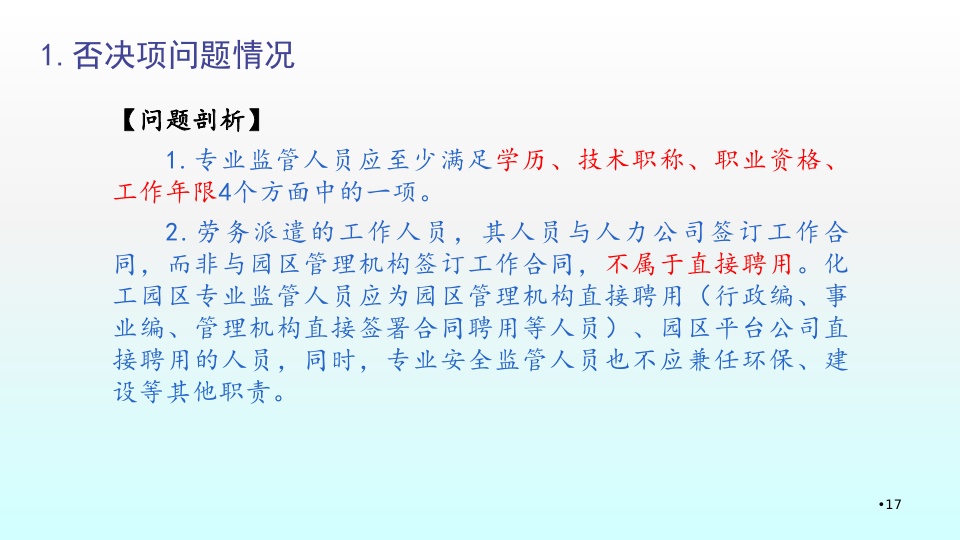 1. 否决项问题情况

【问题剖析】

1. 专业监管人员应至少满足学历、技术职称、职业资格、工作年限4个方面中的一项。

2. 劳务派遣的工作人员，其人员与人力公司签订工作合同，而非与园区管理机构签订工作合同，不属于直接聘用。化工园区专业监管人员应为园区管理机构直接聘用（行政编、事业编、管理机构直接签署合同聘用等人员）、园区平台公司直接聘用的人员，同时，专业安全监管人员也不应兼任环保、建设等其他职责。

•17